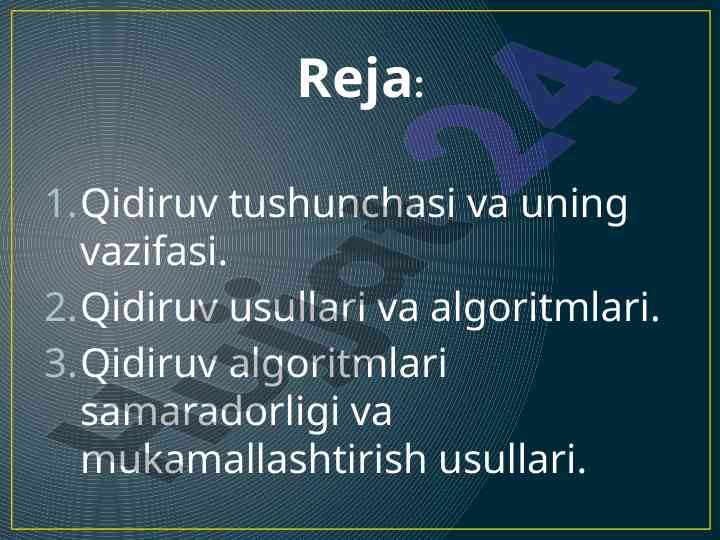 Reja:

1. Qidiruv tushunchasi va uning vazifasi.
2. Qidiruv usullari va algoritmlari.
3. Qidiruv algoritmlari samaradorligi va mukamallashtirish usullari.

Hujjat24